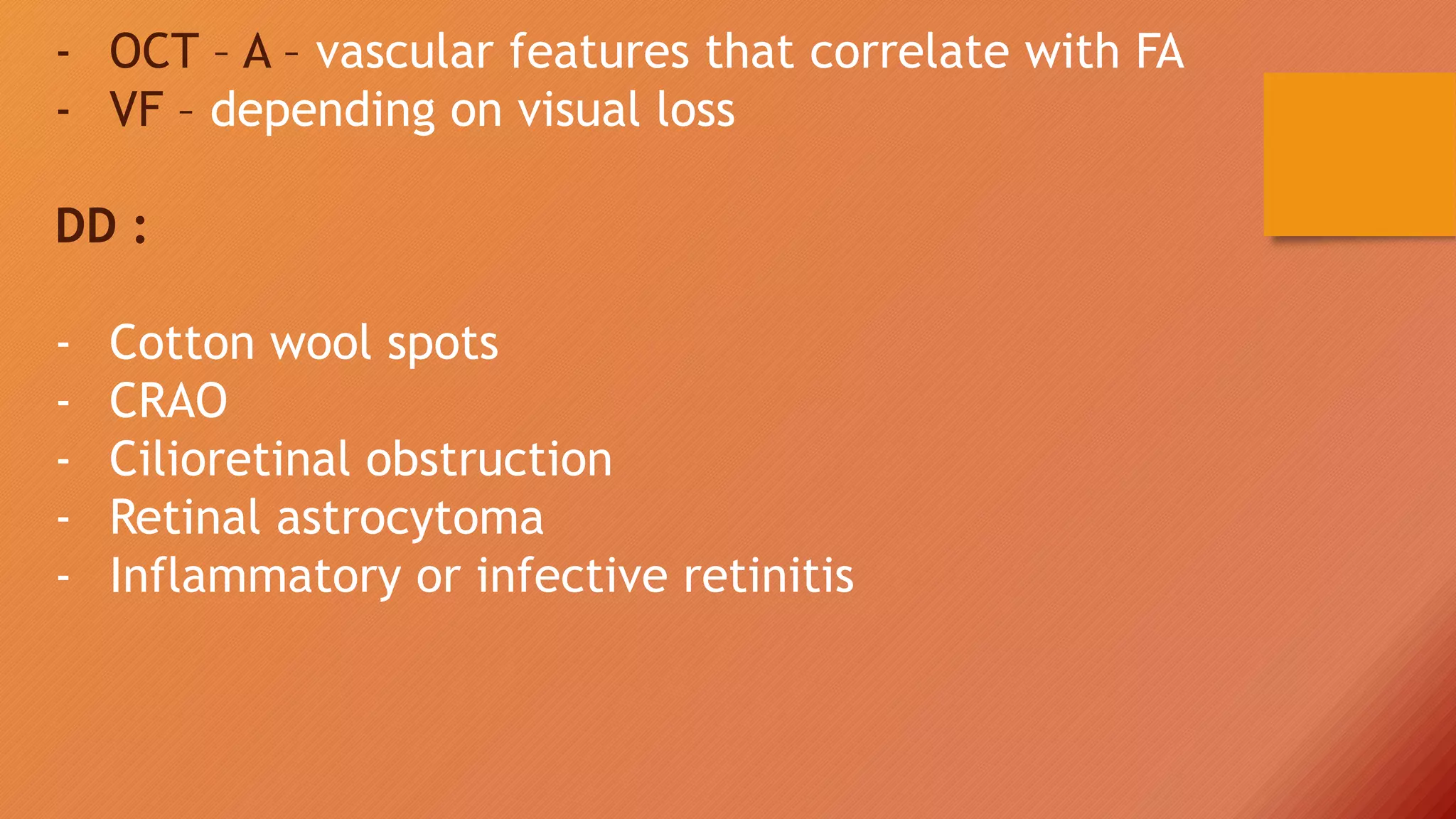 - OCT – A – vascular features that correlate with FA
- VF – depending on visual loss

DD :

- Cotton wool spots
- CRAO
- Cilioretinal obstruction
- Retinal astrocytoma
- Inflammatory or infective retinitis